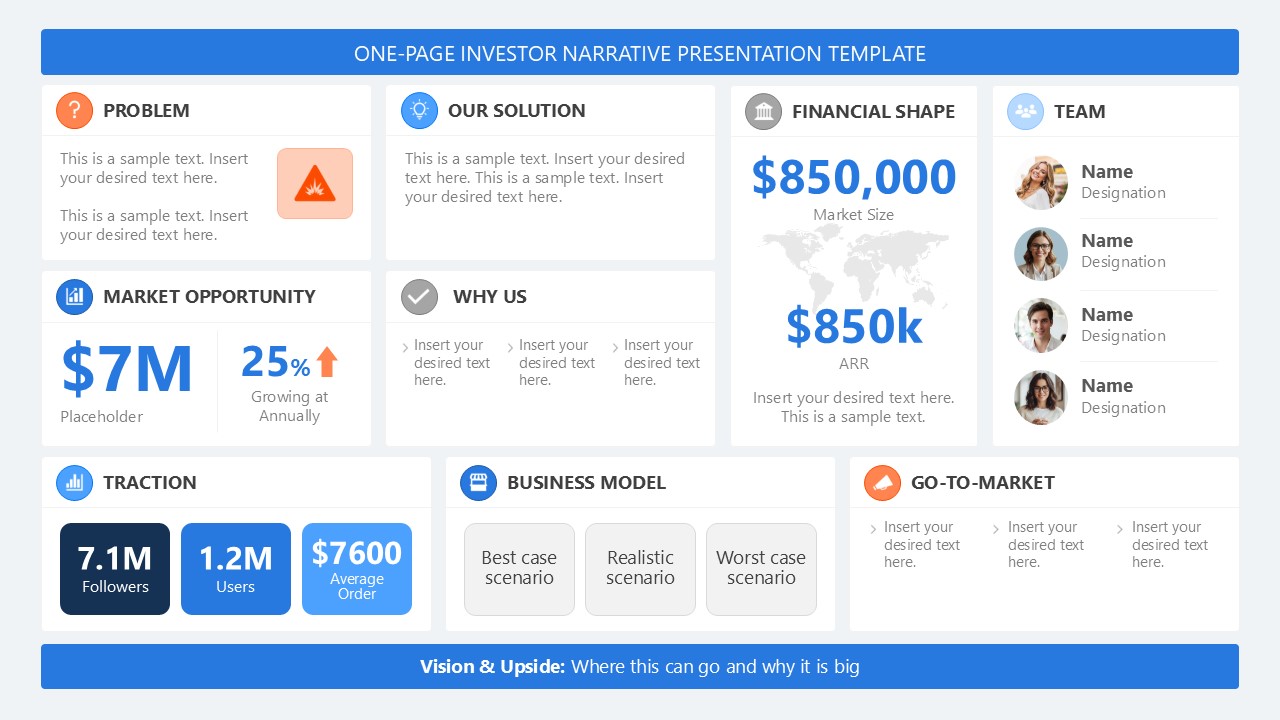 ONE-PAGE INVESTOR NARRATIVE PRESENTATION TEMPLATE

PROBLEM

This is a sample text. Insert your desired text here.

This is a sample text. Insert your desired text here.

OUR SOLUTION

This is a sample text. Insert your desired text here. This is a sample text. Insert your desired text here.

FINANCIAL SHAPE

$850,000
Market Size

$850k
ARR

Insert your desired text here. This is a sample text.

TEAM

Name
Designation

Name
Designation

Name
Designation

Name
Designation

MARKET OPPORTUNITY

$7M
Placeholder

25%
Growing at Annually

WHY US

Insert your desired text here.

Insert your desired text here.

Insert your desired text here.

TRACTION

7.1M
Followers

1.2M
Users

$7600
Average Order

BUSINESS MODEL

Best case scenario

Realistic scenario

Worst case scenario

GO-TO-MARKET

Insert your desired text here.

Insert your desired text here.

Insert your desired text here.

Vision & Upside: Where this can go and why it is big